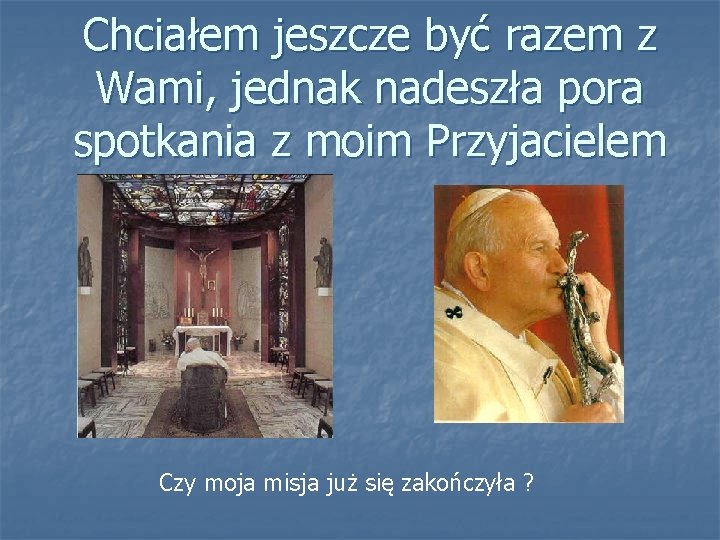 Chciałem jeszcze być razem z Wami, jednak nadeszła pora spotkania z moim Przyjacielem

Czy moja misja już się zakończyła ?